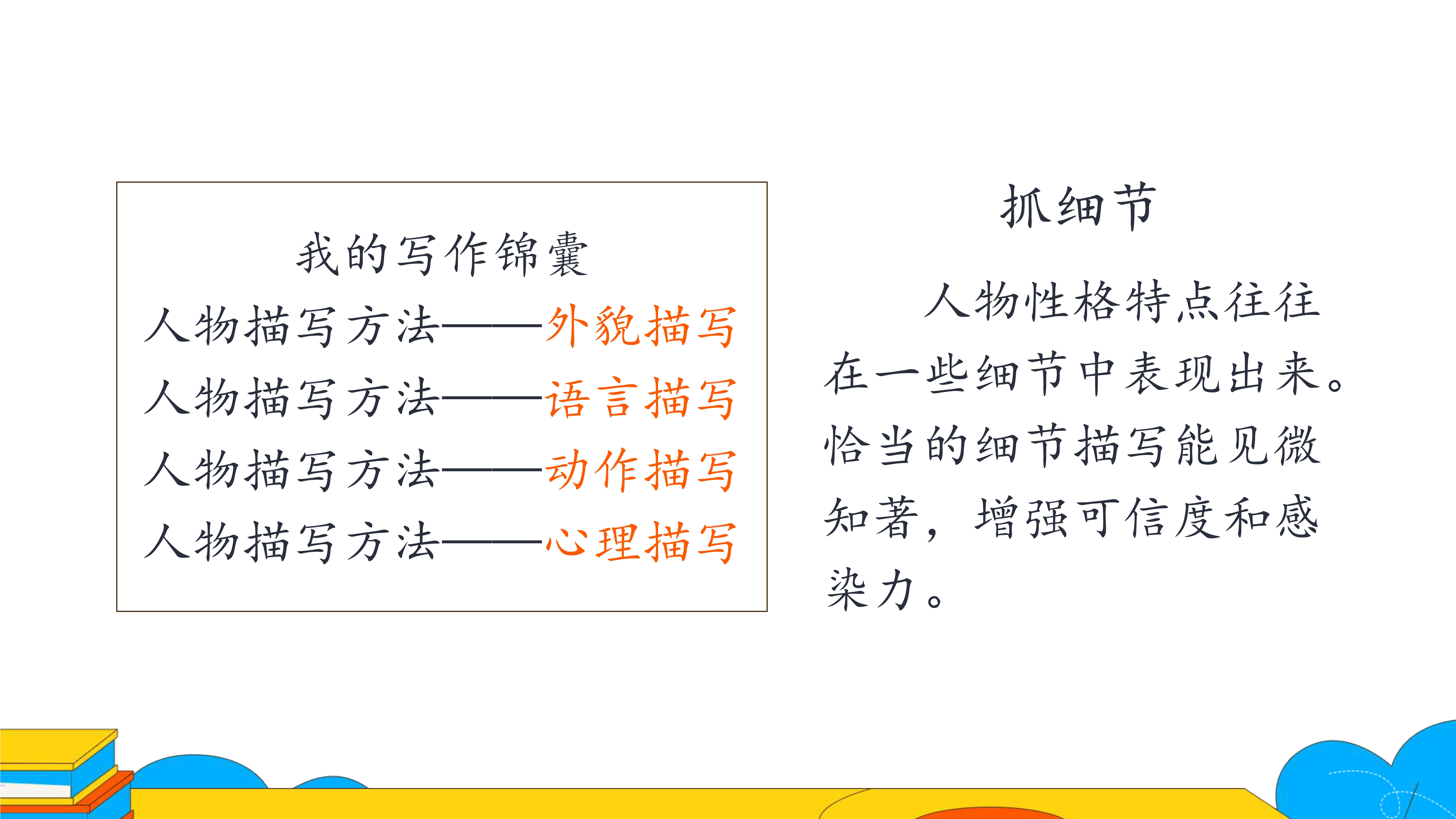 我的写作锦囊

人物描写方法——外貌描写

人物描写方法——语言描写

人物描写方法——动作描写

人物描写方法——心理描写

抓细节

人物性格特点往往在一些细节中表现出来。恰当的细节描写能见微知著，增强可信度和感染力。